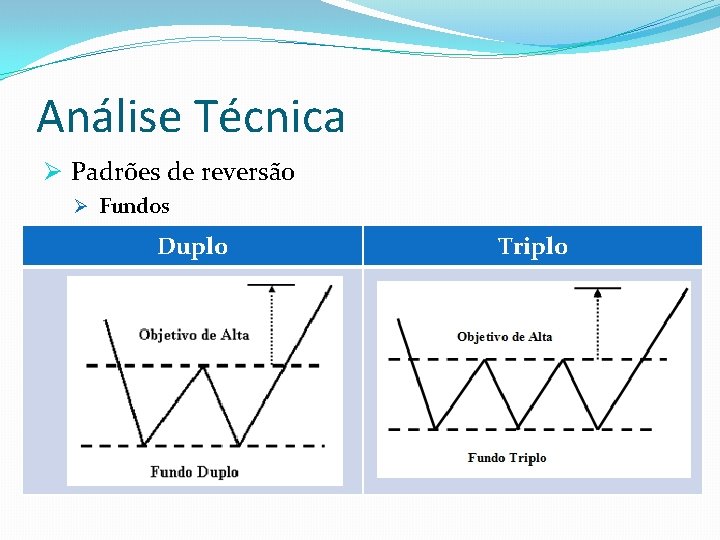 Análise Técnica

➢ Padrões de reversão

➢ Fundos

| Duplo | Triplo |
|---|---|
| Objetivo de Alta Fundo Duplo | Objetivo de Alta Fundo Triplo |